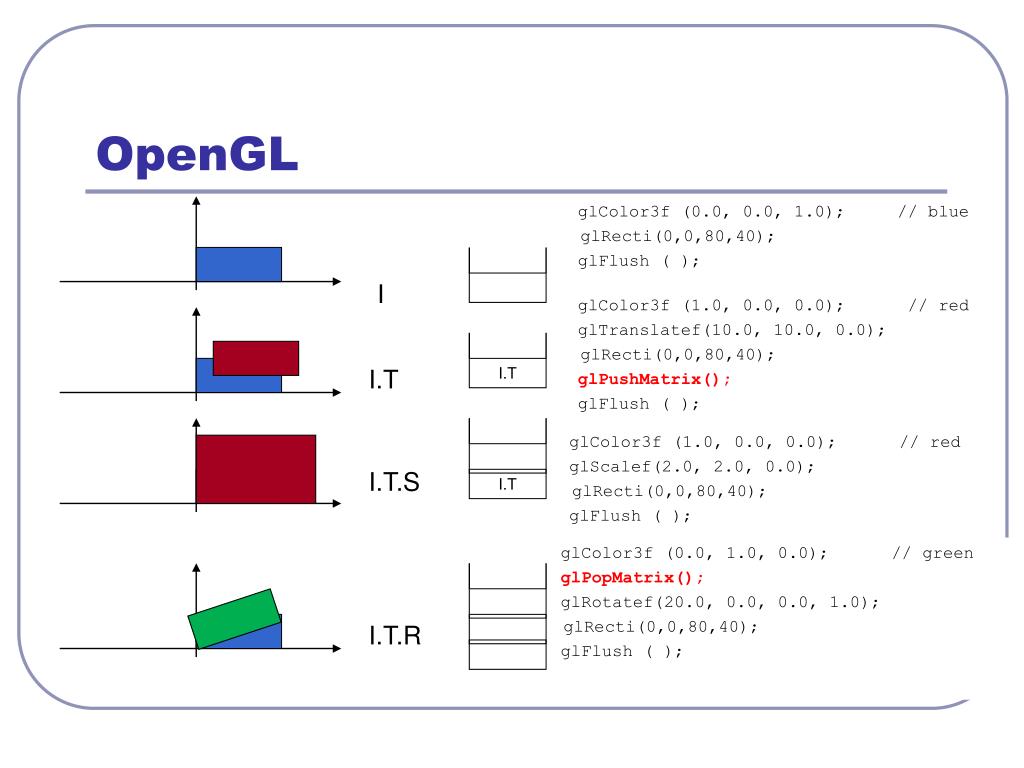 OpenGL

I

glColor3f (0.0, 0.0, 1.0); // blue
glRecti(0,0,80,40);
glFlush ( );

I.T

I.T

glColor3f (1.0, 0.0, 0.0); // red
glTranslatef(10.0, 10.0, 0.0);
glRecti(0,0,80,40);
glPushMatrix();
glFlush ( );

I.T.S

I.T

glColor3f (1.0, 0.0, 0.0); // red
glScalef(2.0, 2.0, 0.0);
glRecti(0,0,80,40);
glFlush ( );

I.T.R

glColor3f (0.0, 1.0, 0.0); // green
glPopMatrix();
glRotatef(20.0, 0.0, 0.0, 1.0);
glRecti(0,0,80,40);
glFlush ( );